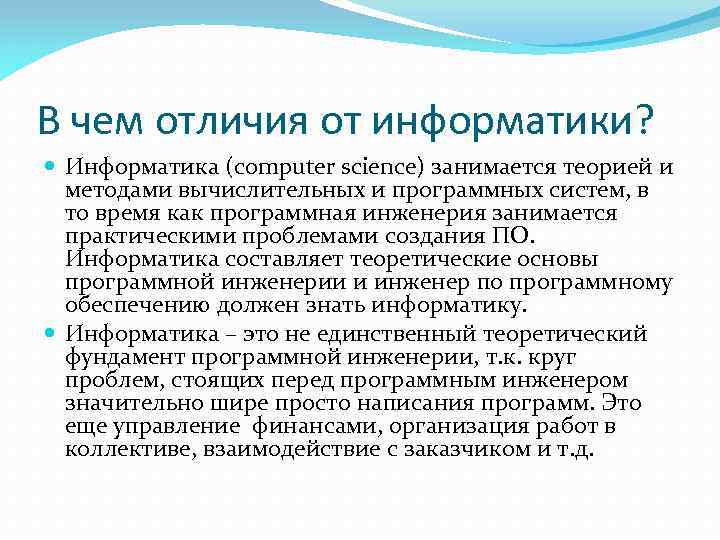 В чем отличия от информатики?

Информатика (computer science) занимается теорией и методами вычислительных и программных систем, в то время как программная инженерия занимается практическими проблемами создания ПО. Информатика составляет теоретические основы программной инженерии и инженер по программному обеспечению должен знать информатику.

Информатика – это не единственный теоретический фундамент программной инженерии, т.к. круг проблем, стоящих перед программным инженером значительно шире просто написания программ. Это еще управление финансами, организация работ в коллективе, взаимодействие с заказчиком и т.д.